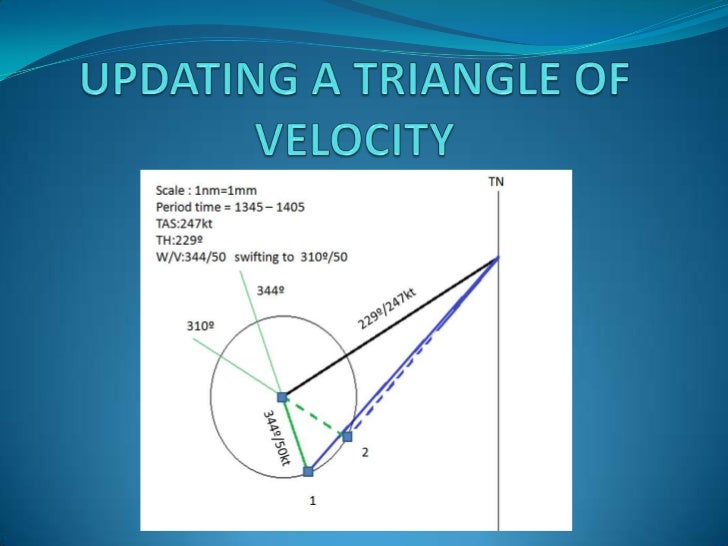 UPDATING A TRIANGLE OF VELOCITY

Scale : 1nm=1mm
Period time = 1345 – 1405
TAS:247kt
TH:229º
W/V:344/50 swifting to 310º/50

TN

344º

310º

229º/247kt

344º/50kt

2

1